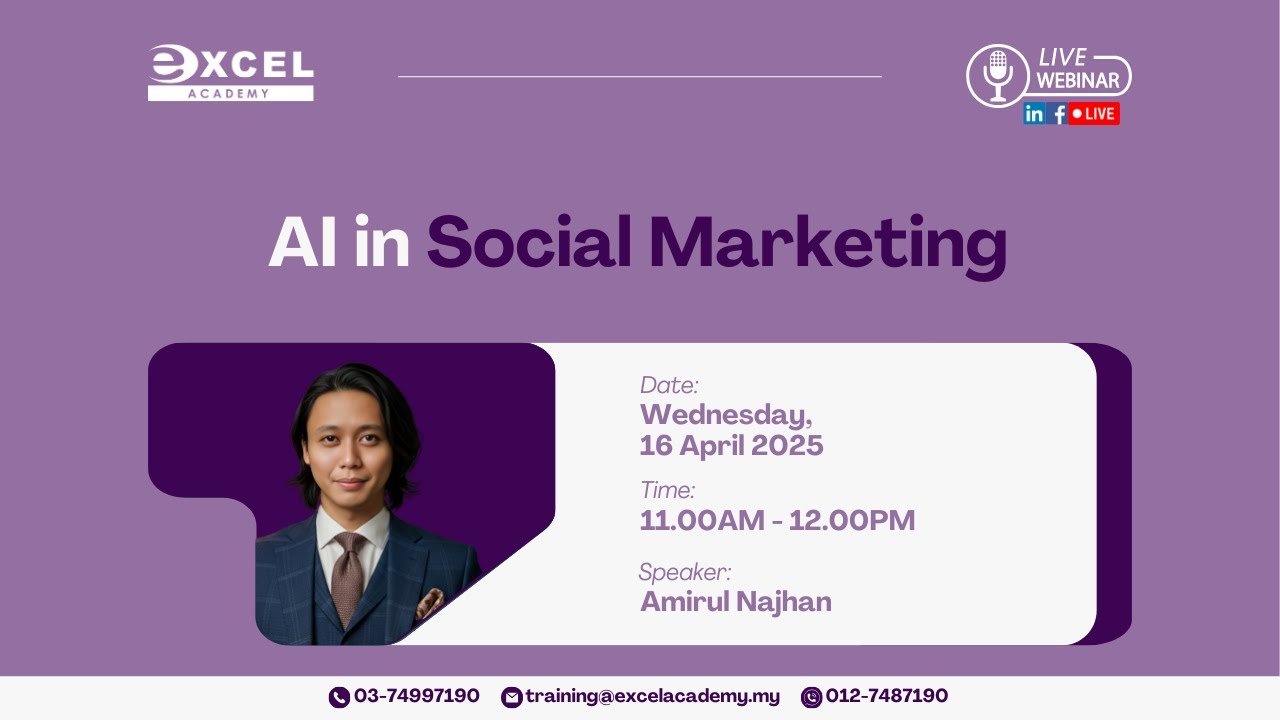 EXCEL
ACADEMY

LIVE WEBINAR
in f LIVE

AI in Social Marketing

Date:
Wednesday, 16 April 2025

Time:
11.00AM - 12.00PM

Speaker:
Amirul Najhan

03-74997190 training@excelacademy.my 012-7487190